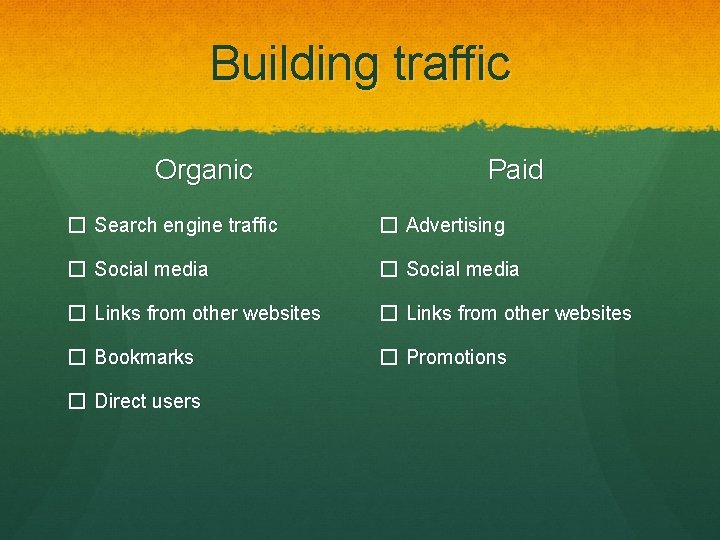 Building traffic

Organic

☐ Search engine traffic
☐ Social media
☐ Links from other websites
☐ Bookmarks
☐ Direct users

Paid

☐ Advertising
☐ Social media
☐ Links from other websites
☐ Promotions